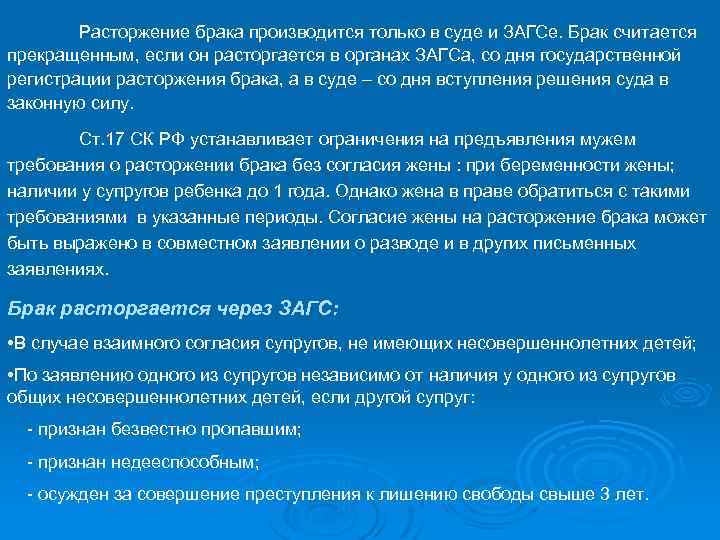 Расторжение брака производится только в суде и ЗАГСе. Брак считается прекращенным, если он расторгается в органах ЗАГСа, со дня государственной регистрации расторжения брака, а в суде – со дня вступления решения суда в законную силу.

Ст.17 СК РФ устанавливает ограничения на предъявления мужем требования о расторжении брака без согласия жены : при беременности жены; наличии у супругов ребенка до 1 года. Однако жена в праве обратиться с такими требованиями в указанные периоды. Согласие жены на расторжение брака может быть выражено в совместном заявлении о разводе и в других письменных заявлениях.

Брак расторгается через ЗАГС:

•В случае взаимного согласия супругов, не имеющих несовершеннолетних детей;

•По заявлению одного из супругов независимо от наличия у одного из супругов общих несовершеннолетних детей, если другой супруг:

- признан безвестно пропавшим;

- признан недееспособным;

- осужден за совершение преступления к лишению свободы свыше 3 лет.